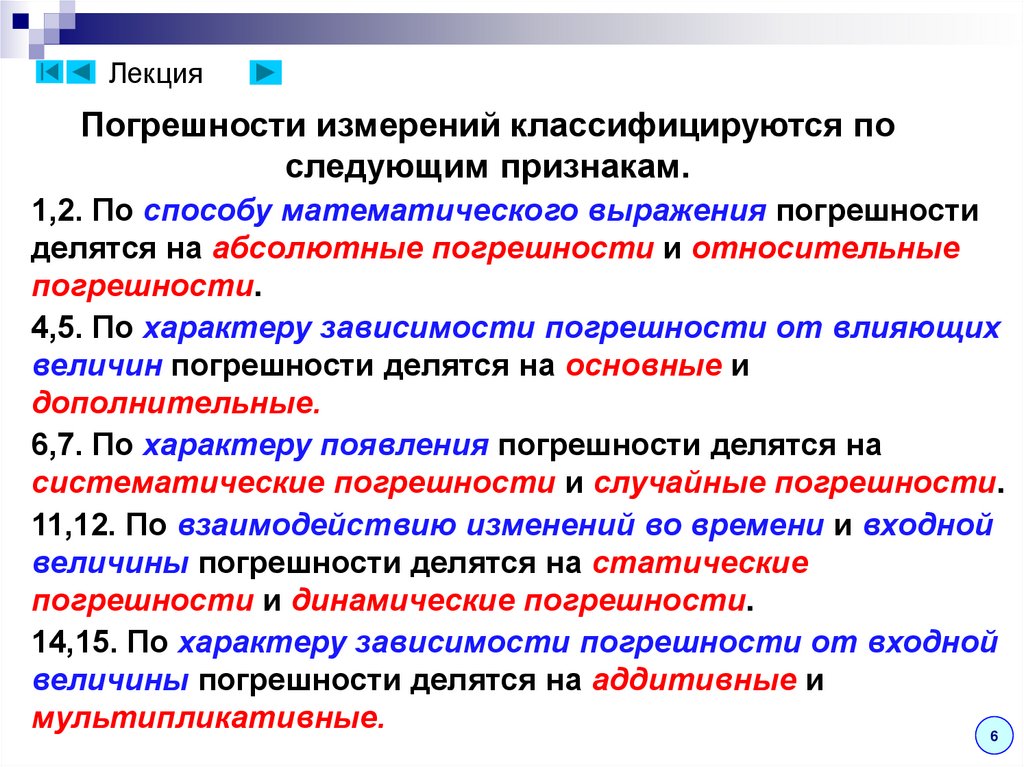 Лекция

Погрешности измерений классифицируются по следующим признакам.

1,2. По способу математического выражения погрешности делятся на абсолютные погрешности и относительные погрешности.

4,5. По характеру зависимости погрешности от влияющих величин погрешности делятся на основные и дополнительные.

6,7. По характеру появления погрешности делятся на систематические погрешности и случайные погрешности.

11,12. По взаимодействию изменений во времени и входной величины погрешности делятся на статические погрешности и динамические погрешности.

14,15. По характеру зависимости погрешности от входной величины погрешности делятся на аддитивные и мультипликативные.

6